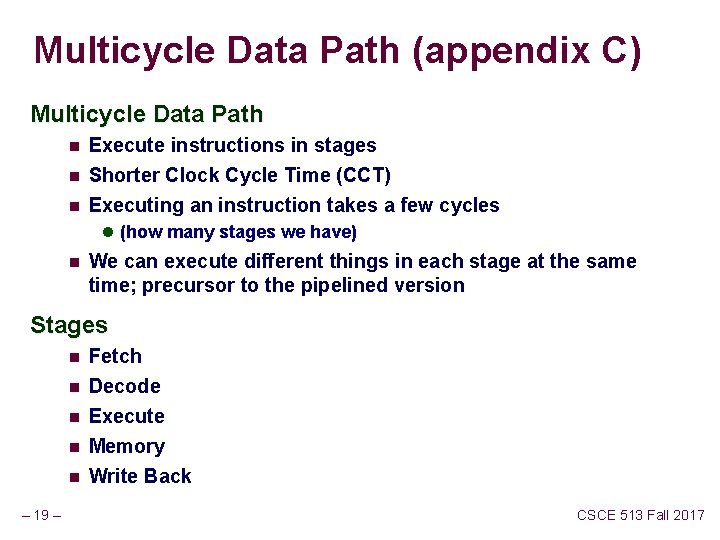 Multicycle Data Path (appendix C)

Multicycle Data Path

- Execute instructions in stages
- Shorter Clock Cycle Time (CCT)
- Executing an instruction takes a few cycles
  - (how many stages we have)
- We can execute different things in each stage at the same time; precursor to the pipelined version

Stages

- Fetch
- Decode
- Execute
- Memory
- Write Back

– 19 –

CSCE 513 Fall 2017